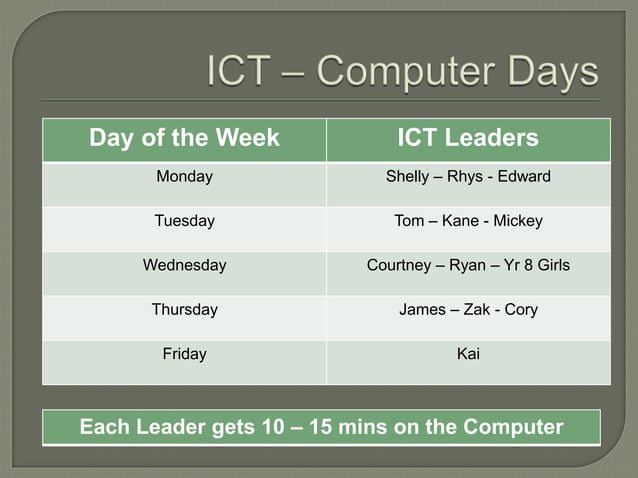 ICT – Computer Days

| Day of the Week | ICT Leaders |
|---|---|
| Monday | Shelly – Rhys - Edward |
| Tuesday | Tom – Kane - Mickey |
| Wednesday | Courtney – Ryan – Yr 8 Girls |
| Thursday | James – Zak - Cory |
| Friday | Kai |

Each Leader gets 10 – 15 mins on the Computer